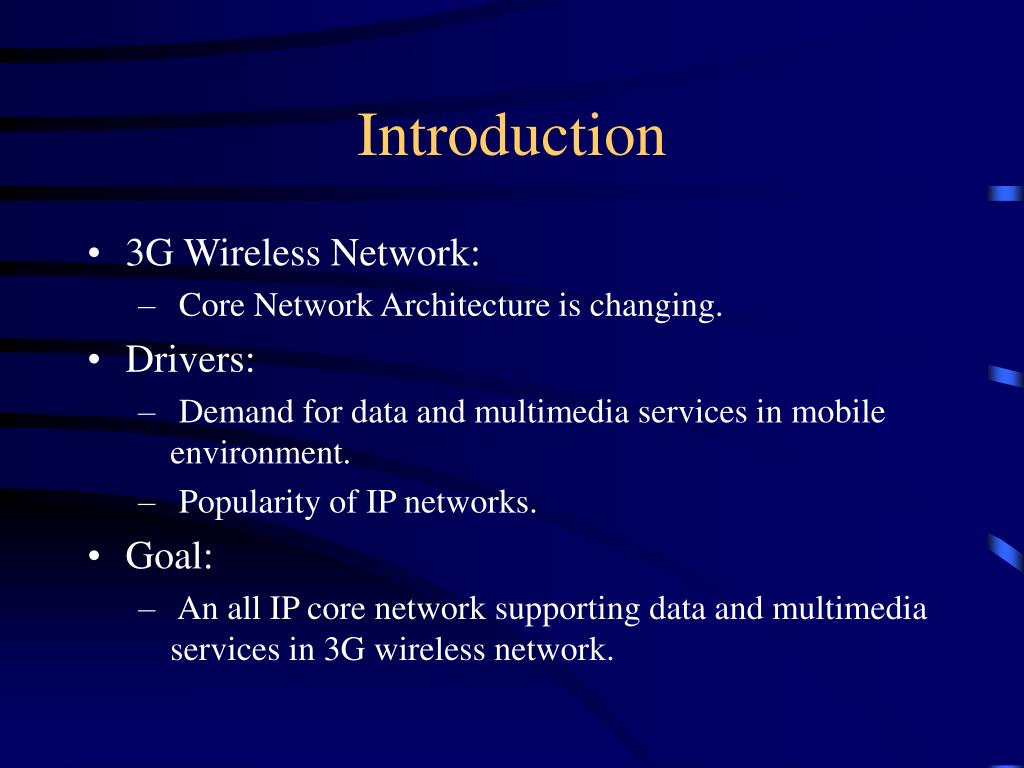 Introduction

• 3G Wireless Network:
– Core Network Architecture is changing.
• Drivers:
– Demand for data and multimedia services in mobile environment.
– Popularity of IP networks.
• Goal:
– An all IP core network supporting data and multimedia services in 3G wireless network.